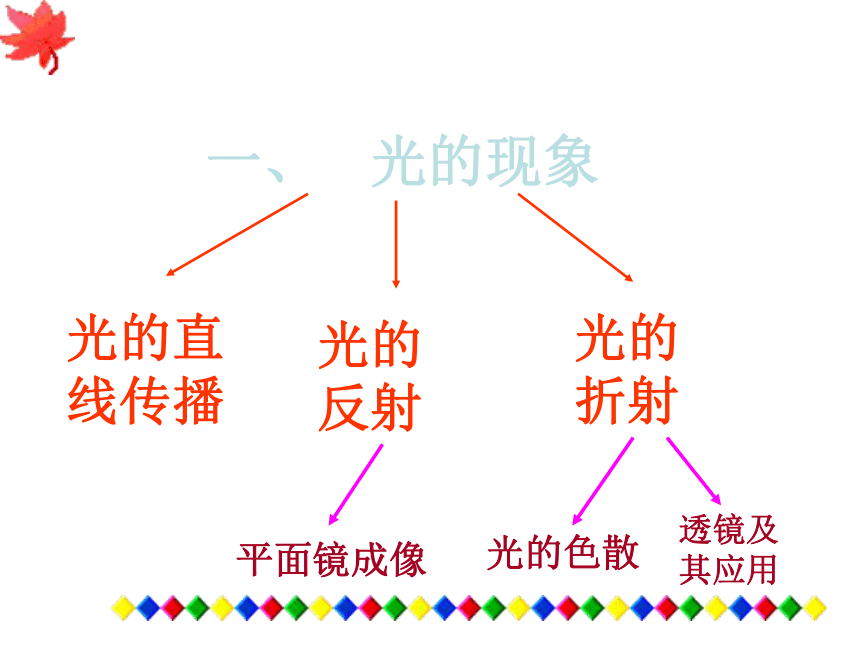 一、 光的现象

光的直线传播

光的反射

光的折射

平面镜成像

光的色散

透镜及其应用